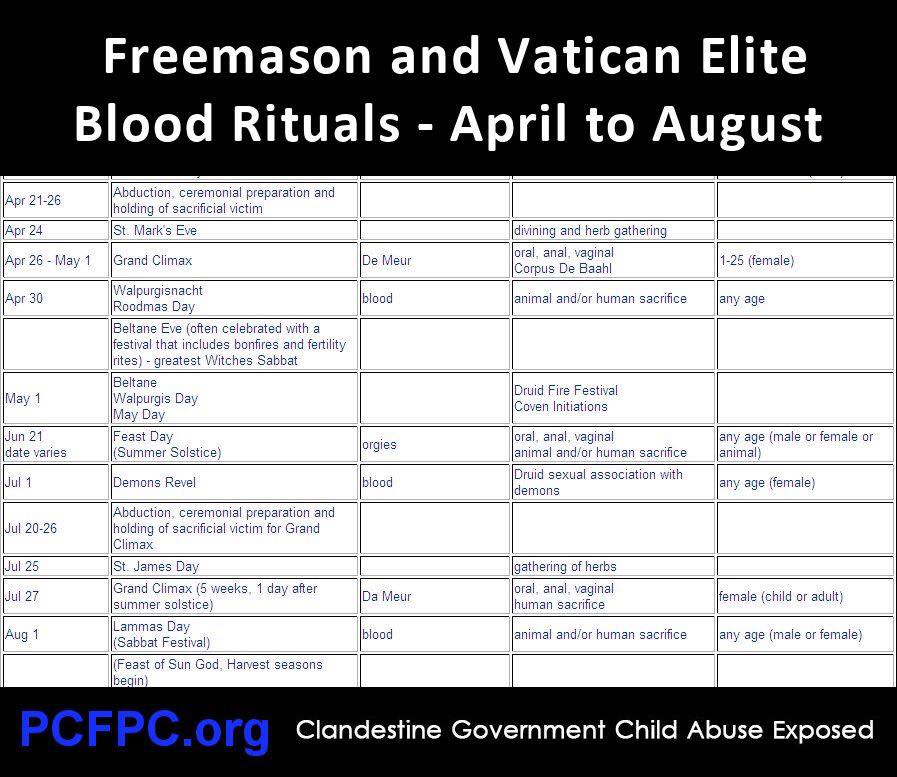 Freemason and Vatican Elite Blood Rituals - April to August

| | | | | |
|---|---|---|---|---|
| Apr 21-26 | Abduction, ceremonial preparation and holding of sacrificial victim | | | |
| Apr 24 | St. Mark's Eve | | divining and herb gathering | |
| Apr 26 - May 1 | Grand Climax | De Meur | oral, anal, vaginal Corpus De Baahl | 1-25 (female) |
| Apr 30 | Walpurgisnacht Roodmas Day | blood | animal and/or human sacrifice | any age |
| | Beltane Eve (often celebrated with a festival that includes bonfires and fertility rites) - greatest Witches Sabbat | | | |
| May 1 | Beltane Walpurgis Day May Day | | Druid Fire Festival Coven Initiations | |
| Jun 21 date varies | Feast Day (Summer Solstice) | orgies | oral, anal, vaginal animal and/or human sacrifice | any age (male or female or animal) |
| Jul 1 | Demons Revel | blood | Druid sexual association with demons | any age (female) |
| Jul 20-26 | Abduction, ceremonial preparation and holding of sacrificial victim for Grand Climax | | | |
| Jul 25 | St. James Day | | gathering of herbs | |
| Jul 27 | Grand Climax (5 weeks, 1 day after summer solstice) | Da Meur | oral, anal, vaginal human sacrifice | female (child or adult) |
| Aug 1 | Lammas Day (Sabbat Festival) | blood | animal and/or human sacrifice | any age (male or female) |
| | (Feast of Sun God, Harvest seasons begin) | | | |

PCFPC.org Clandestine Government Child Abuse Exposed